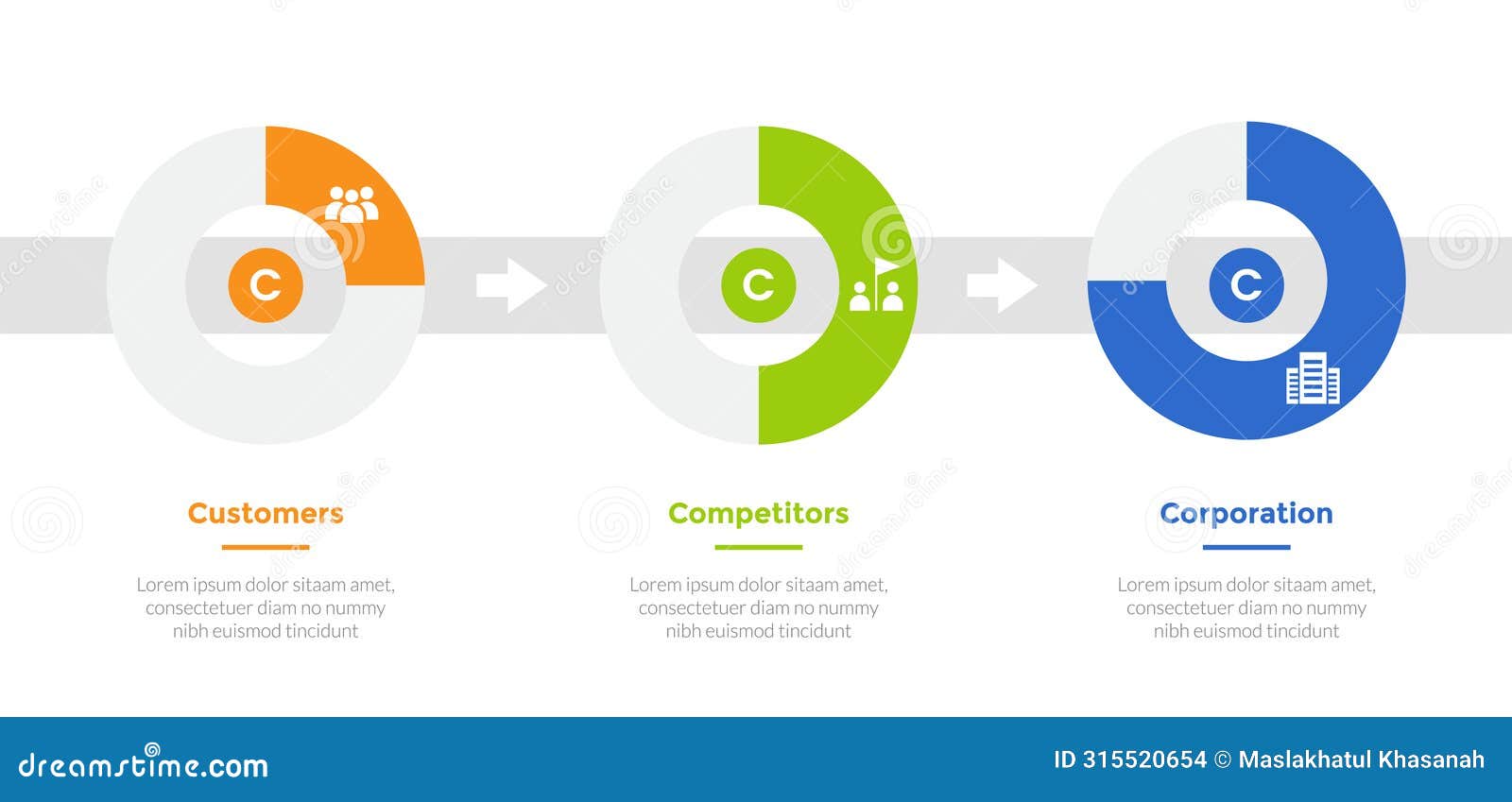 C

C

C

Customers

Lorem ipsum dolor sitaam amet, consectetuer diam no nummy nibh euismod tincidunt

Competitors

Lorem ipsum dolor sitaam amet, consectetuer diam no nummy nibh euismod tincidunt

Corporation

Lorem ipsum dolor sitaam amet, consectetuer diam no nummy nibh euismod tincidunt

dreamstime.com

ID 315520654 © Maslakhatul Khasanah